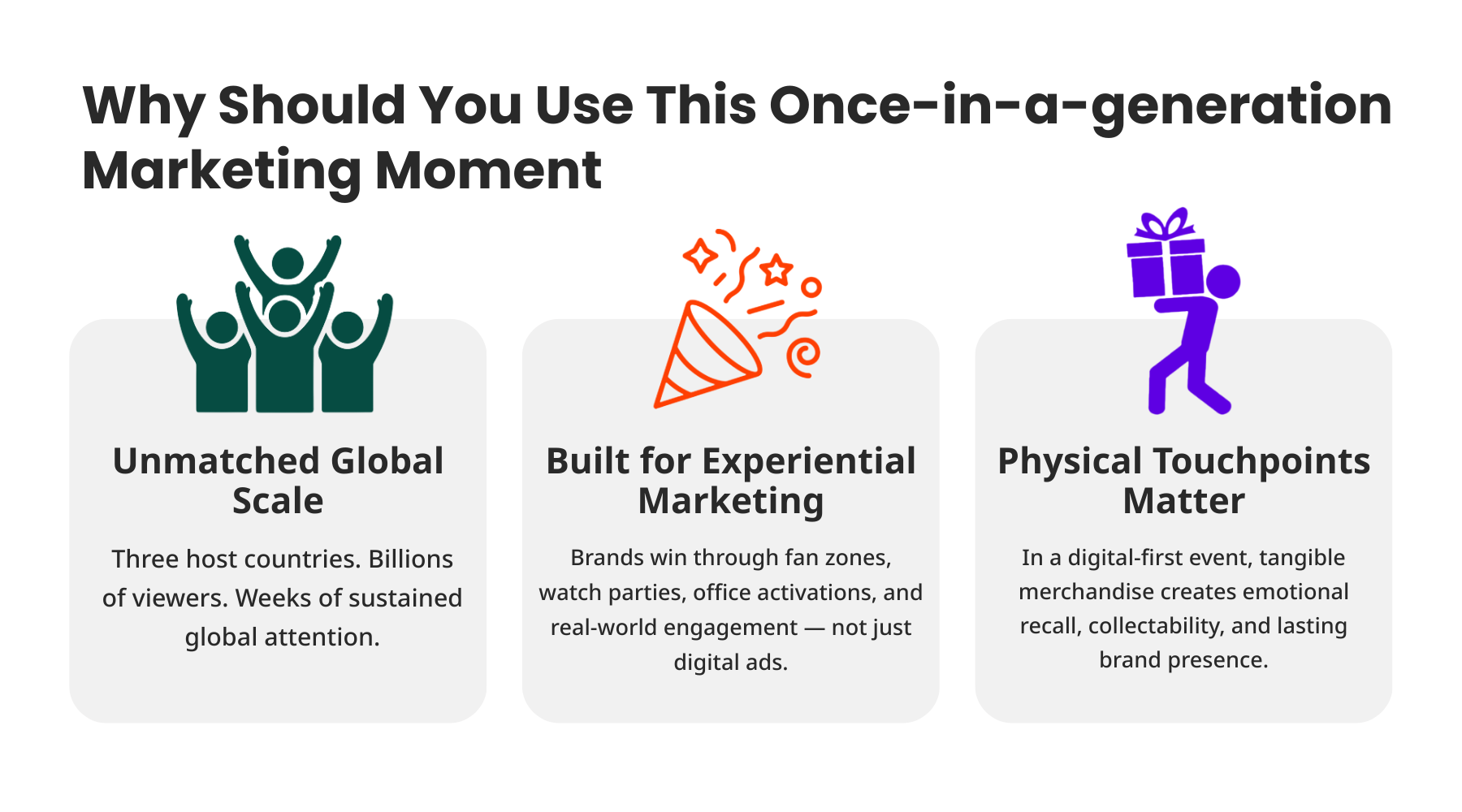 Why Should You Use This Once-in-a-generation Marketing Moment

Unmatched Global Scale

Three host countries. Billions of viewers. Weeks of sustained global attention.

Built for Experiential Marketing

Brands win through fan zones, watch parties, office activations, and real-world engagement — not just digital ads.

Physical Touchpoints Matter

In a digital-first event, tangible merchandise creates emotional recall, collectability, and lasting brand presence.